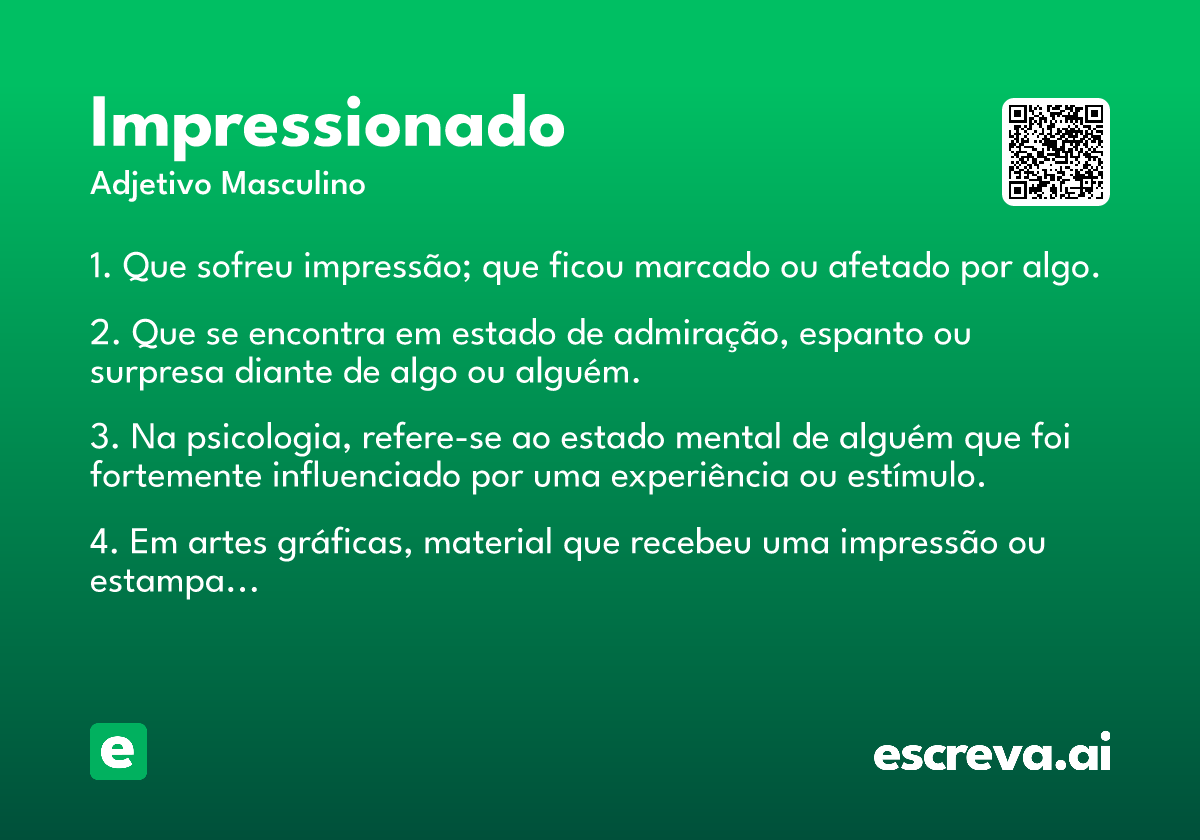 Impressionado
Adjetivo Masculino

1. Que sofreu impressão; que ficou marcado ou afetado por algo.

2. Que se encontra em estado de admiração, espanto ou surpresa diante de algo ou alguém.

3. Na psicologia, refere-se ao estado mental de alguém que foi fortemente influenciado por uma experiência ou estímulo.

4. Em artes gráficas, material que recebeu uma impressão ou estampa…

e

escreva.ai